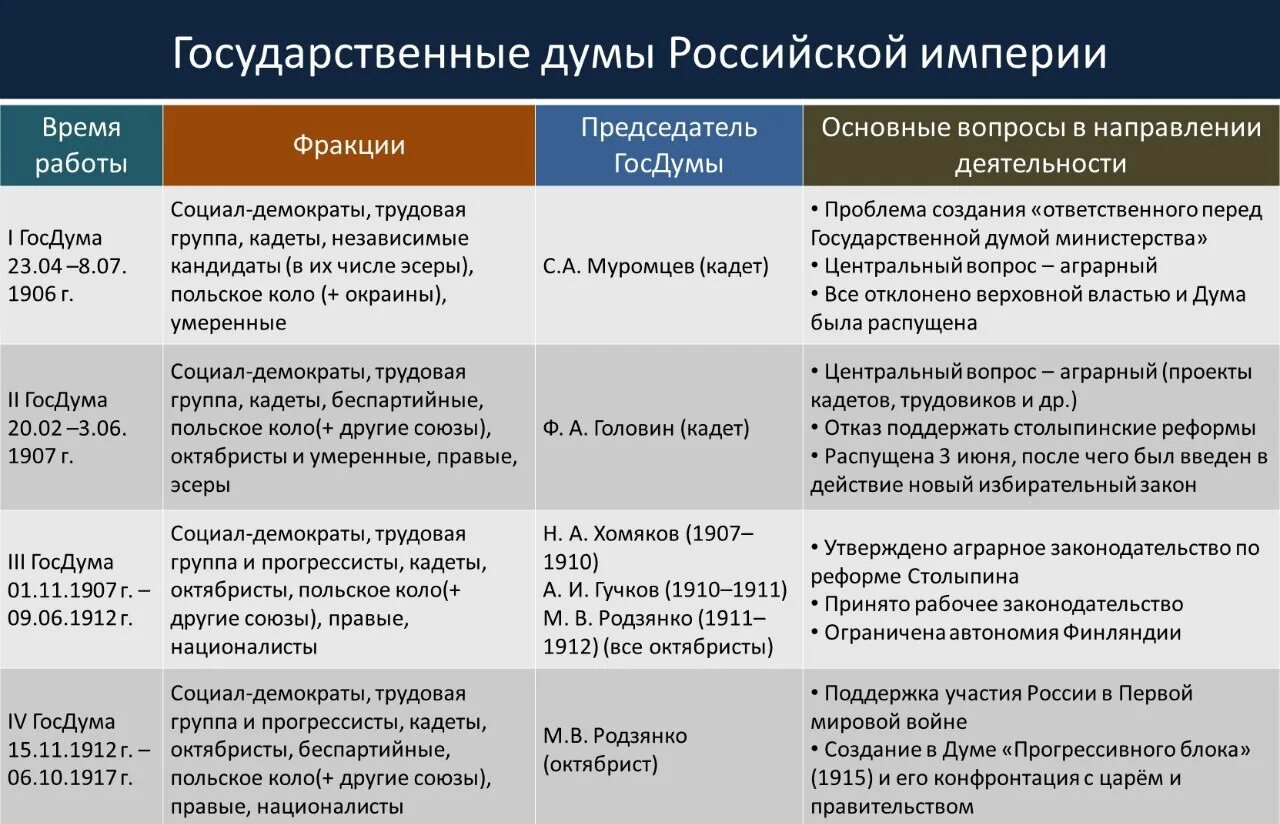 Государственные думы Российской империи

| Время работы | Фракции | Председатель ГосДумы | Основные вопросы в направлении деятельности |
|---|---|---|---|
| I ГосДума 23.04 –8.07. 1906 г. | Социал-демократы, трудовая группа, кадеты, независимые кандидаты (в их числе эсеры), польское коло (+ окраины), умеренные | С.А. Муромцев (кадет) | • Проблема создания «ответственного перед Государственной думой министерства» • Центральный вопрос – аграрный • Все отклонено верховной властью и Дума была распущена |
| II ГосДума 20.02 –3.06. 1907 г. | Социал-демократы, трудовая группа, кадеты, беспартийные, польское коло(+ другие союзы), октябристы и умеренные, правые, эсеры | Ф. А. Головин (кадет) | • Центральный вопрос – аграрный (проекты кадетов, трудовиков и др.) • Отказ поддержать столыпинские реформы • Распущена 3 июня, после чего был введен в действие новый избирательный закон |
| III ГосДума 01.11.1907 г. – 09.06.1912 г. | Социал-демократы, трудовая группа и прогрессисты, кадеты, октябристы, польское коло(+ другие союзы), правые, националисты | Н. А. Хомяков (1907–1910) А. И. Гучков (1910–1911) М. В. Родзянко (1911–1912) (все октябристы) | • Утверждено аграрное законодательство по реформе Столыпина • Принято рабочее законодательство • Ограничена автономия Финляндии |
| IV ГосДума 15.11.1912 г. – 06.10.1917 г. | Социал-демократы, трудовая группа и прогрессисты, кадеты, октябристы, беспартийные, польское коло(+ другие союзы), правые, националисты | М.В. Родзянко (октябрист) | • Поддержка участия России в Первой мировой войне • Создание в Думе «Прогрессивного блока» (1915) и его конфронтация с царём и правительством |